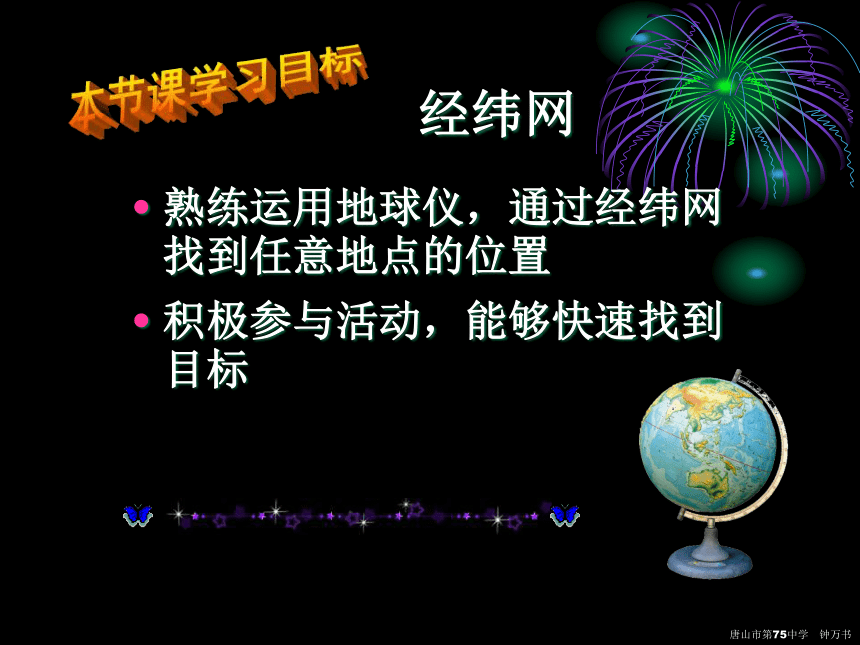 本节课学习目标

经纬网

• 熟练运用地球仪，通过经纬网找到任意地点的位置

• 积极参与活动，能够快速找到目标

唐山市第75中学　钟万书